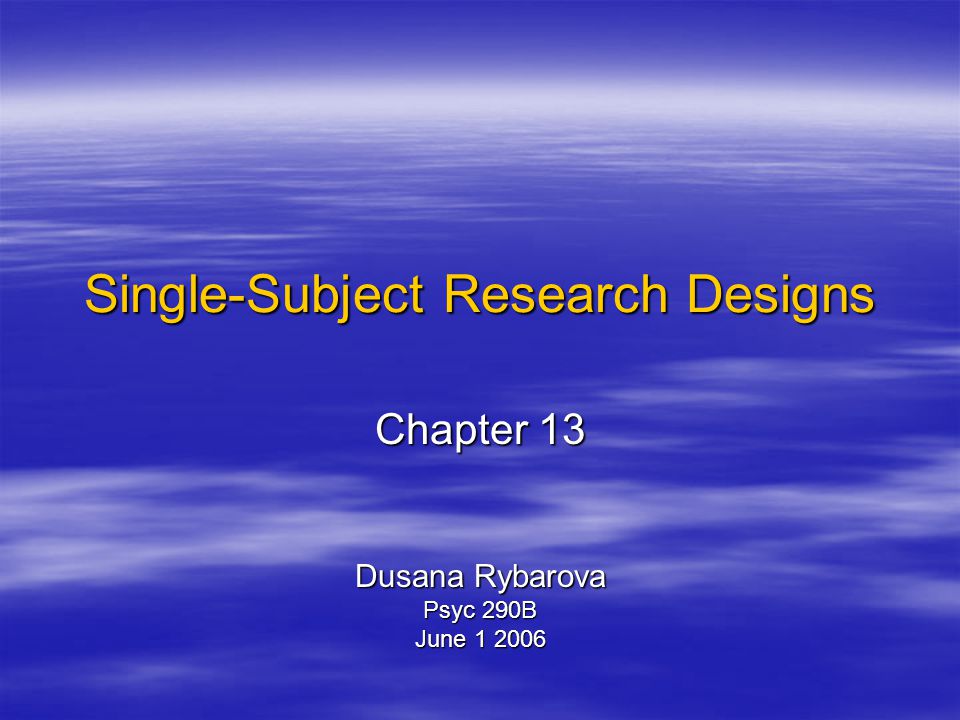 Single-Subject Research Designs

Chapter 13

Dusana Rybarova
Psyc 290B
June 1 2006